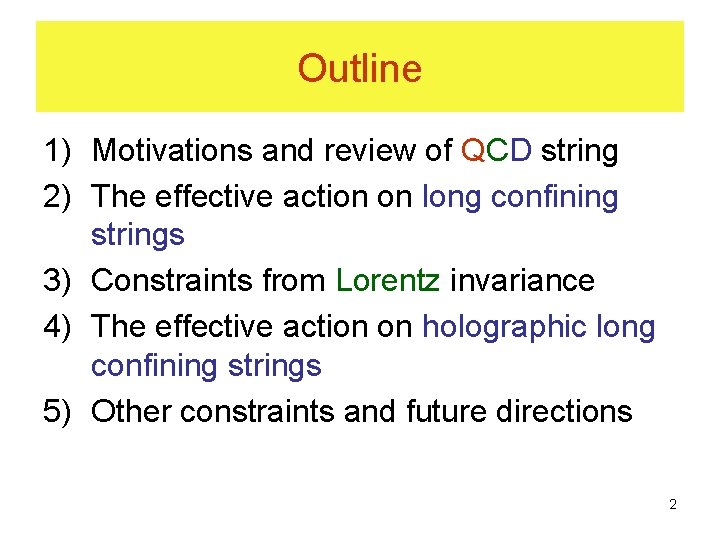 Outline

1) Motivations and review of QCD string
2) The effective action on long confining strings
3) Constraints from Lorentz invariance
4) The effective action on holographic long confining strings
5) Other constraints and future directions

2